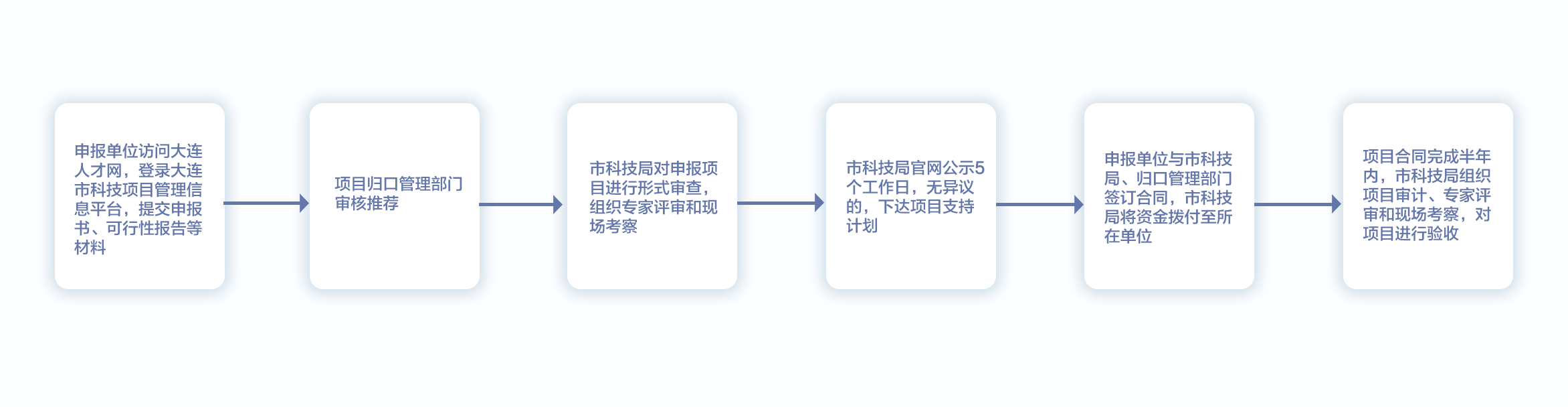 申报单位访问大连人才网，登录大连市科技项目管理信息平台，提交申报书、可行性报告等材料

项目归口管理部门审核推荐

市科技局对申报项目进行形式审查，组织专家评审和现场考察

市科技局官网公示5个工作日，无异议的，下达项目支持计划

申报单位与市科技局、归口管理部门签订合同，市科技局将资金拨付至所在单位

项目合同完成半年内，市科技局组织项目审计、专家评审和现场考察，对项目进行验收